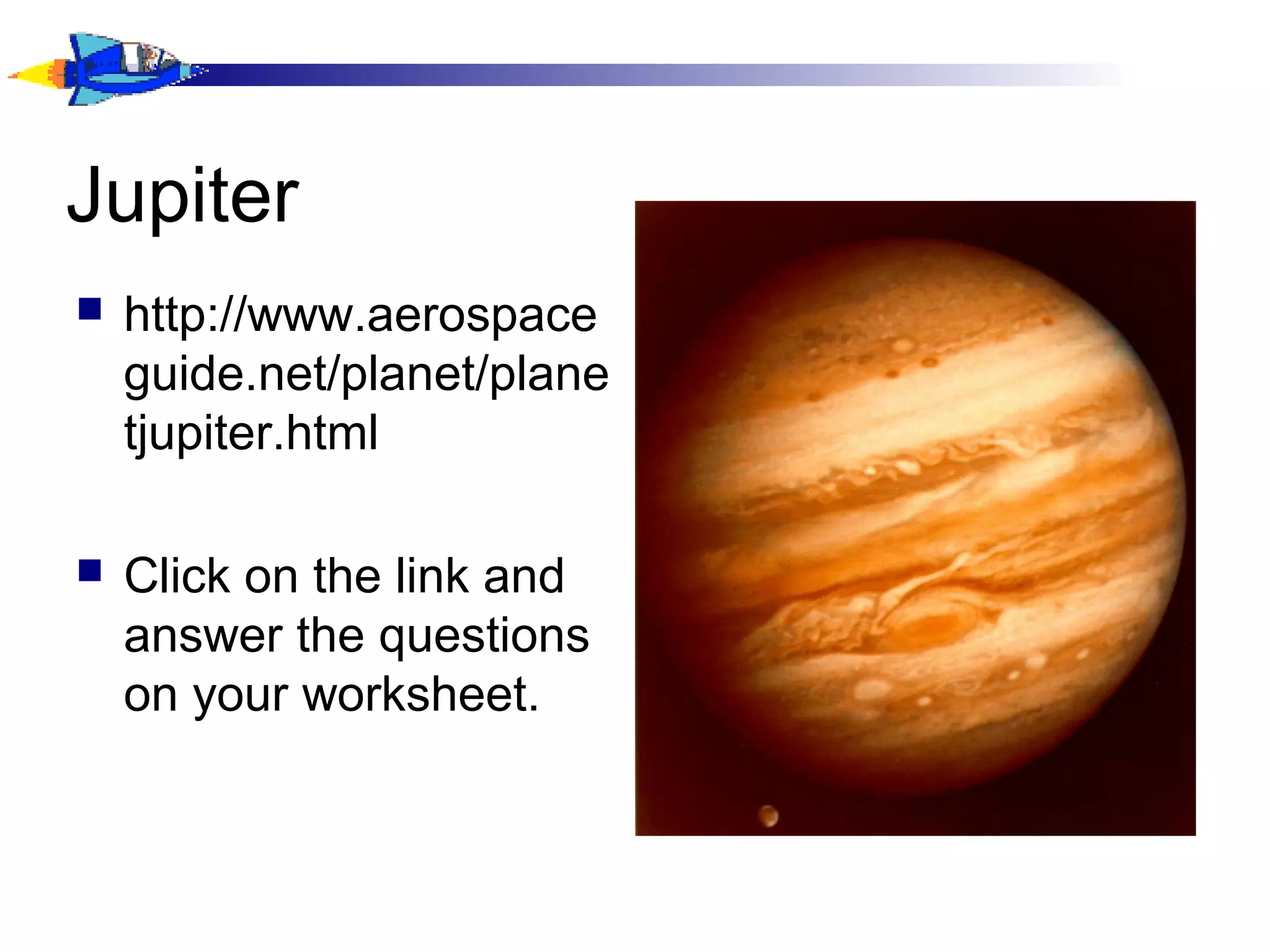 Jupiter

http://www.aerospaceguide.net/planet/planetjupiter.html

Click on the link and answer the questions on your worksheet.